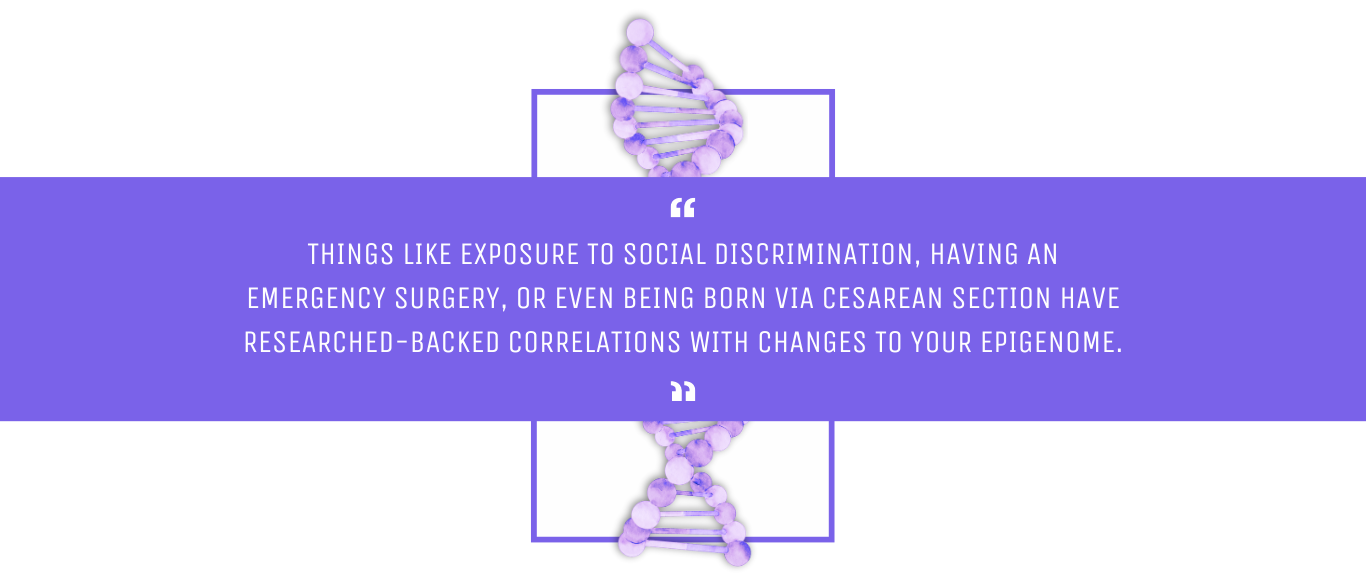 “
THINGS LIKE EXPOSURE TO SOCIAL DISCRIMINATION, HAVING AN EMERGENCY SURGERY, OR EVEN BEING BORN VIA CESAREAN SECTION HAVE RESEARCHED-BACKED CORRELATIONS WITH CHANGES TO YOUR EPIGENOME.
”